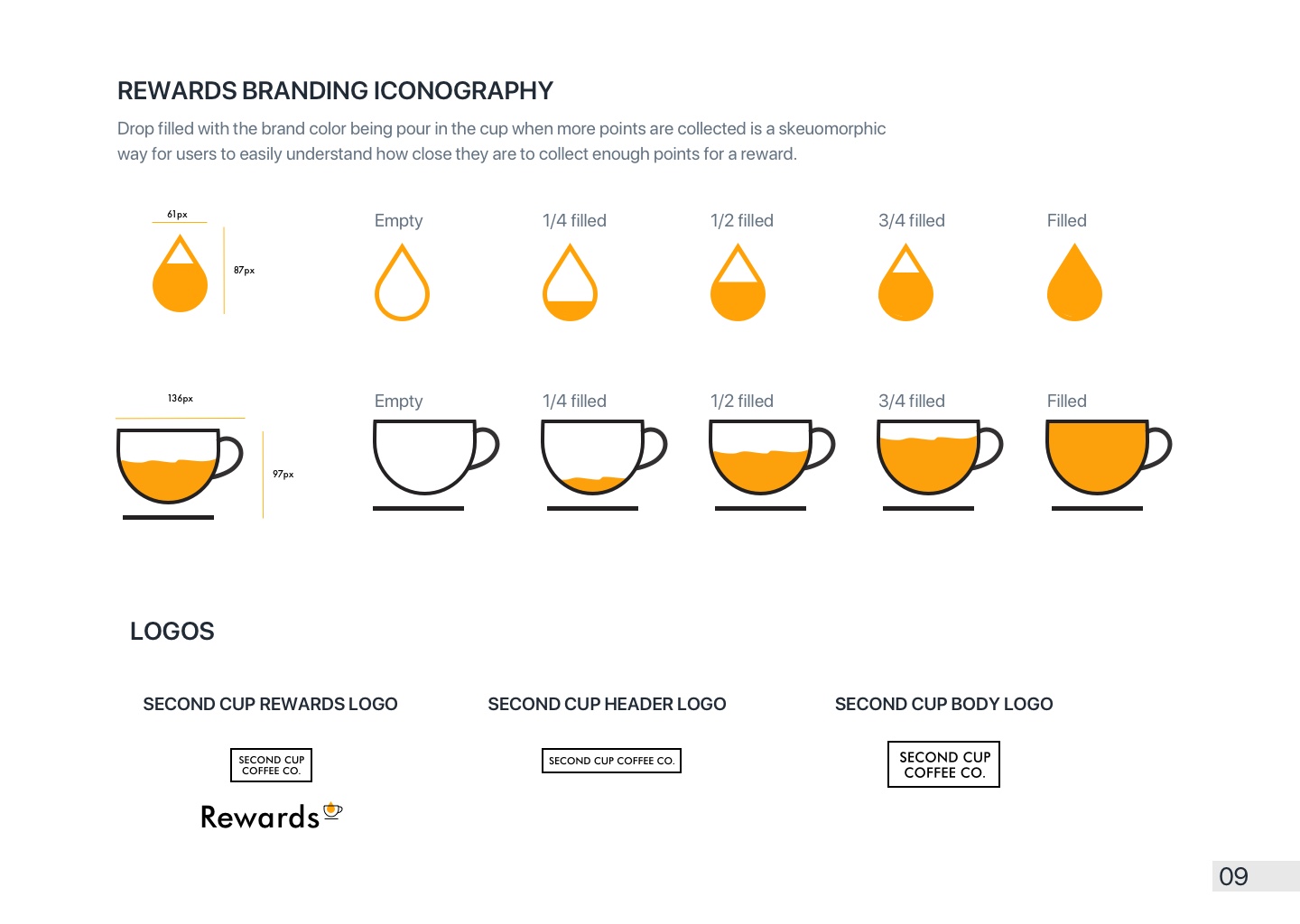 REWARDS BRANDING ICONOGRAPHY

Drop filled with the brand color being pour in the cup when more points are collected is a skeuomorphic way for users to easily understand how close they are to collect enough points for a reward.

61px

87px

Empty

1/4 filled

1/2 filled

3/4 filled

Filled

136px

97px

Empty

1/4 filled

1/2 filled

3/4 filled

Filled

LOGOS

SECOND CUP REWARDS LOGO

SECOND CUP COFFEE CO.

Rewards

SECOND CUP HEADER LOGO

SECOND CUP COFFEE CO.

SECOND CUP BODY LOGO

SECOND CUP COFFEE CO.

09